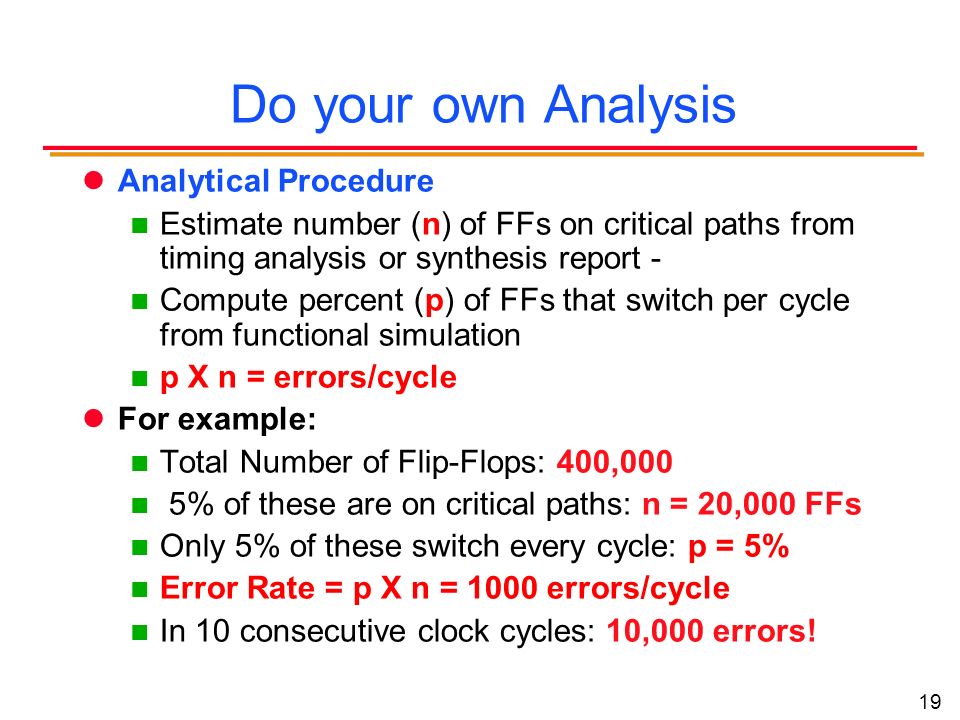 Do your own Analysis

Analytical Procedure

Estimate number (n) of FFs on critical paths from timing analysis or synthesis report -

Compute percent (p) of FFs that switch per cycle from functional simulation

p X n = errors/cycle

For example:

Total Number of Flip-Flops: 400,000

5% of these are on critical paths: n = 20,000 FFs

Only 5% of these switch every cycle: p = 5%

Error Rate = p X n = 1000 errors/cycle

In 10 consecutive clock cycles: 10,000 errors!

19